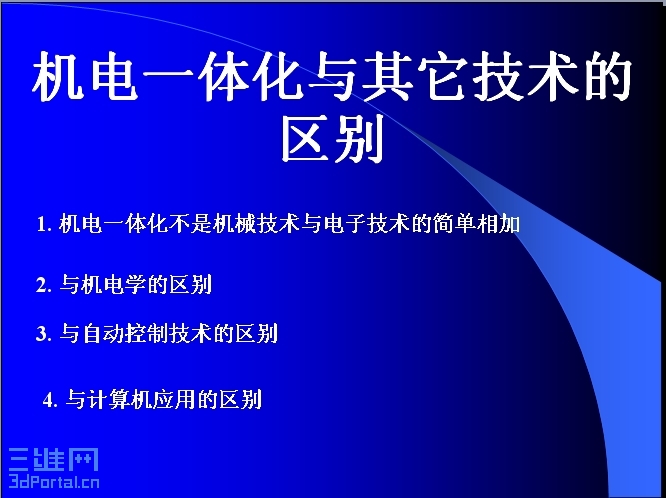 机电一体化与其它技术的区别

1. 机电一体化不是机械技术与电子技术的简单相加

2. 与机电学的区别

3. 与自动控制技术的区别

4. 与计算机应用的区别

三维网
3dPortal.cn